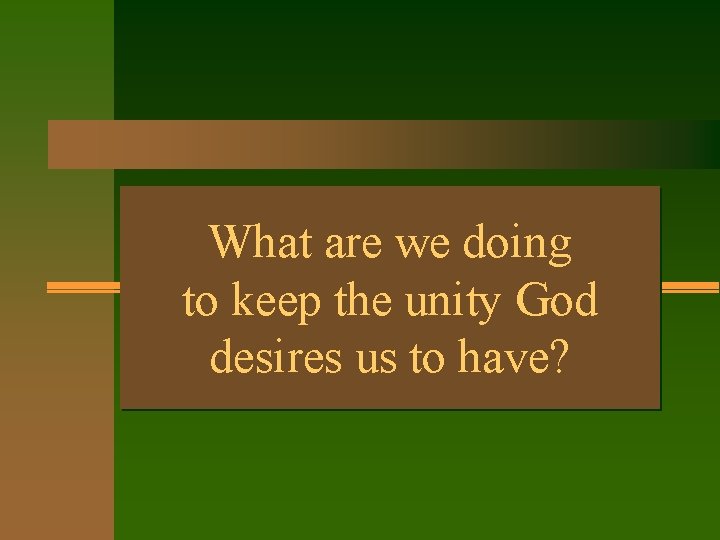 What are we doing to keep the unity God desires us to have?